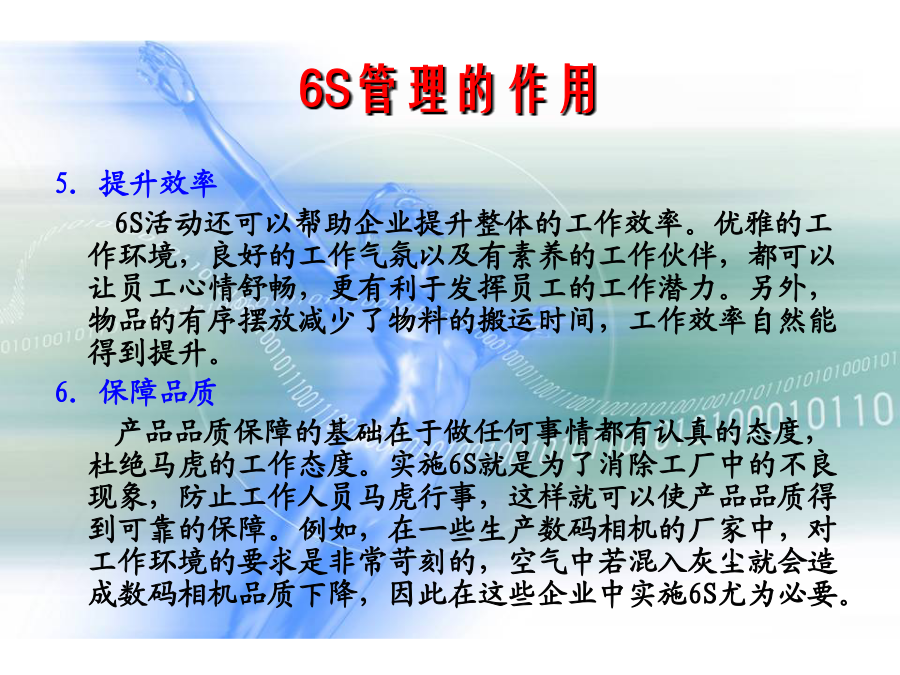 6S管理的作用

5. 提升效率

6S活动还可以帮助企业提升整体的工作效率。优雅的工作环境，良好的工作气氛以及有素养的工作伙伴，都可以让员工心情舒畅，更有利于发挥员工的工作潜力。另外，物品的有序摆放减少了物料的搬运时间，工作效率自然能得到提升。

6. 保障品质

产品品质保障的基础在于做任何事情都有认真的态度，杜绝马虎的工作态度。实施6S就是为了消除工厂中的不良现象，防止工作人员马虎行事，这样就可以使产品品质得到可靠的保障。例如，在一些生产数码相机的厂家中，对工作环境的要求是非常苛刻的，空气中若混入灰尘就会造成数码相机品质下降，因此在这些企业中实施6S尤为必要。